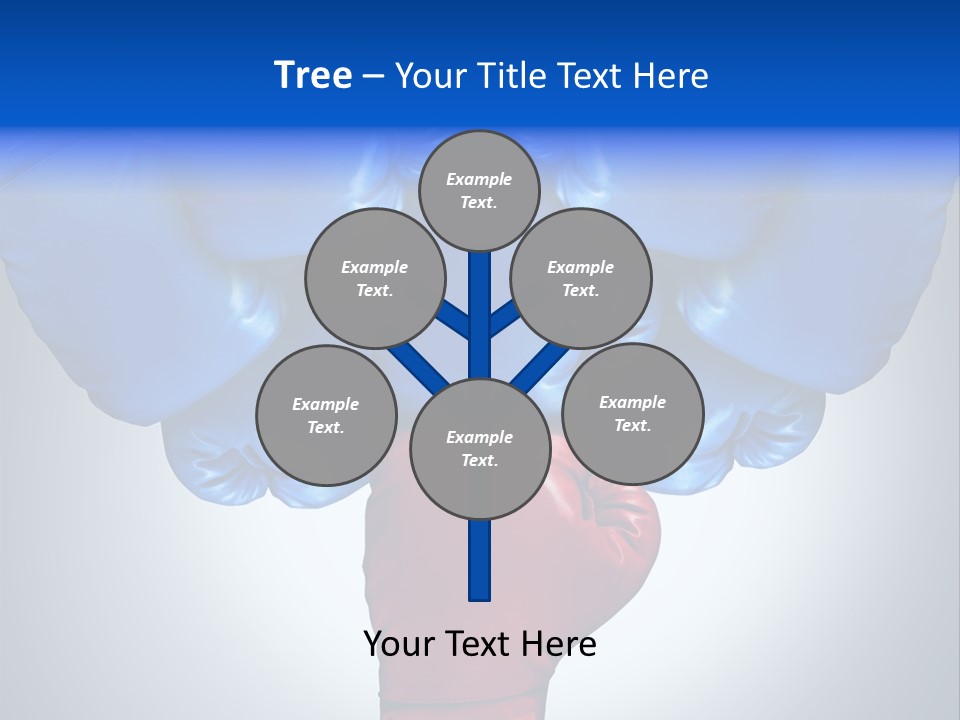 Tree – Your Title Text Here

Example Text.

Example Text.

Example Text.

Example Text.

Example Text.

Example Text.

Your Text Here